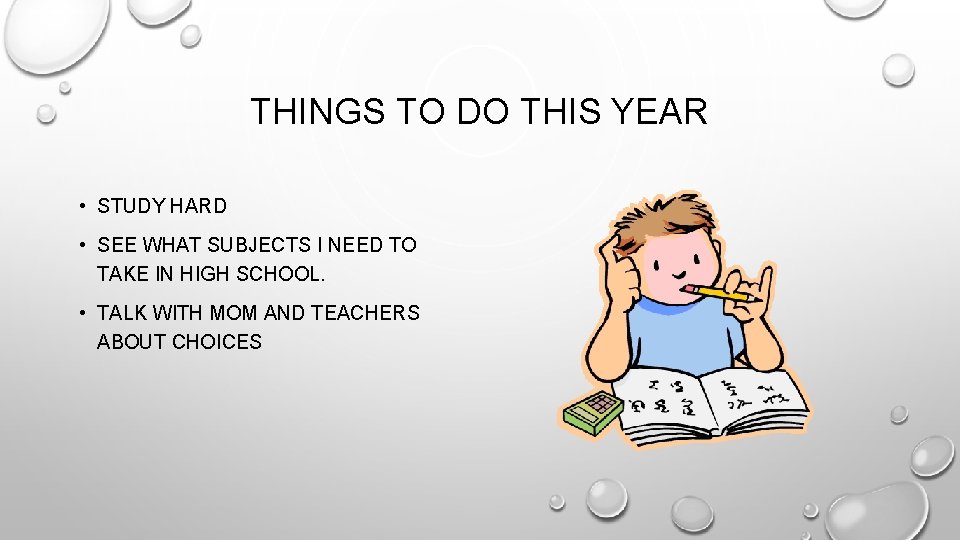 THINGS TO DO THIS YEAR

• STUDY HARD

• SEE WHAT SUBJECTS I NEED TO TAKE IN HIGH SCHOOL.

• TALK WITH MOM AND TEACHERS ABOUT CHOICES